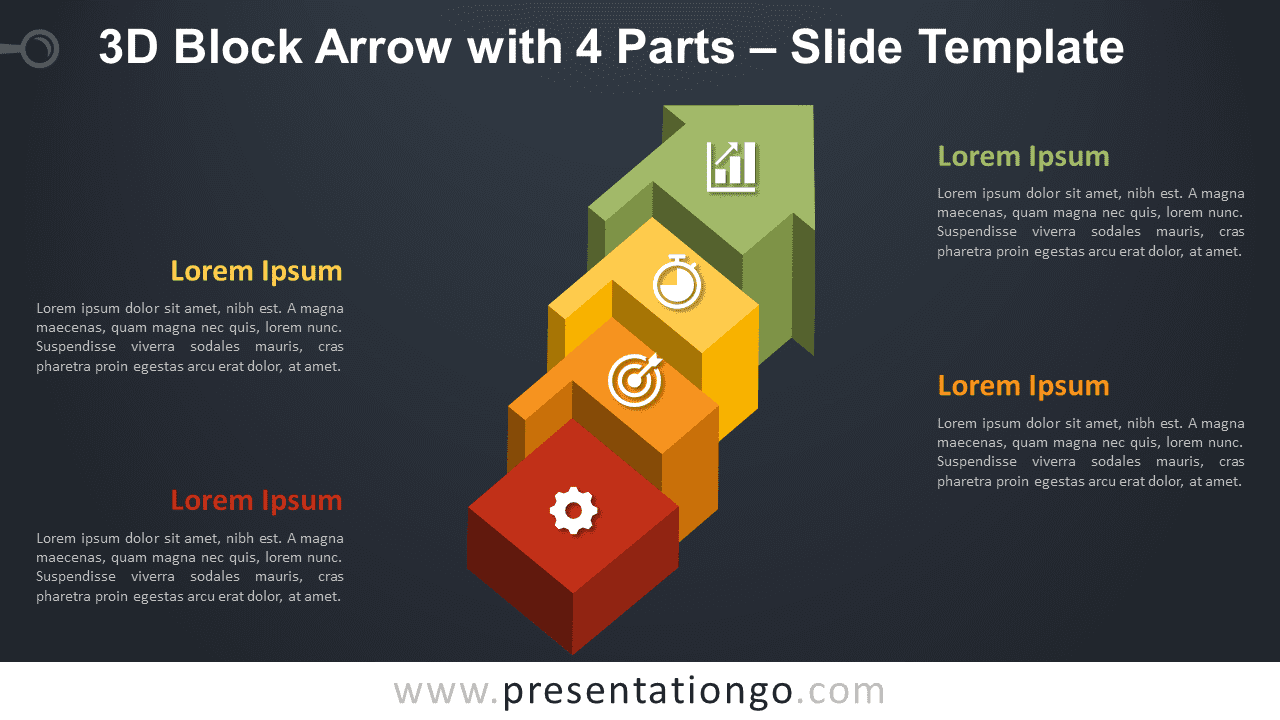 3D Block Arrow with 4 Parts – Slide Template

Lorem Ipsum

Lorem ipsum dolor sit amet, nibh est. A magna maecenas, quam magna nec quis, lorem nunc. Suspendisse viverra sodales mauris, cras pharetra proin egestas arcu erat dolor, at amet.

Lorem Ipsum

Lorem ipsum dolor sit amet, nibh est. A magna maecenas, quam magna nec quis, lorem nunc. Suspendisse viverra sodales mauris, cras pharetra proin egestas arcu erat dolor, at amet.

Lorem Ipsum

Lorem ipsum dolor sit amet, nibh est. A magna maecenas, quam magna nec quis, lorem nunc. Suspendisse viverra sodales mauris, cras pharetra proin egestas arcu erat dolor, at amet.

Lorem Ipsum

Lorem ipsum dolor sit amet, nibh est. A magna maecenas, quam magna nec quis, lorem nunc. Suspendisse viverra sodales mauris, cras pharetra proin egestas arcu erat dolor, at amet.

www.presentationgo.com